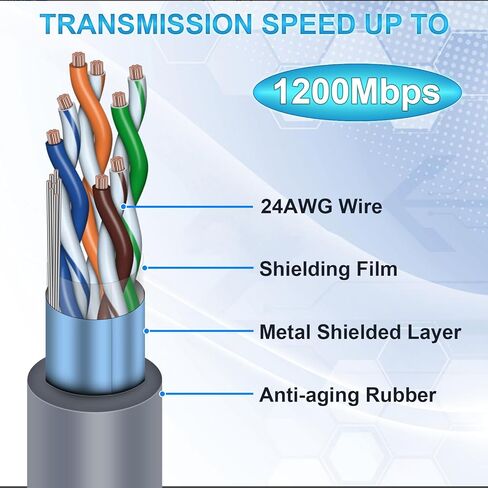 TRANSMISSION SPEED UP TO

1200Mbps

24AWG Wire

Shielding Film

Metal Shielded Layer

Anti-aging Rubber